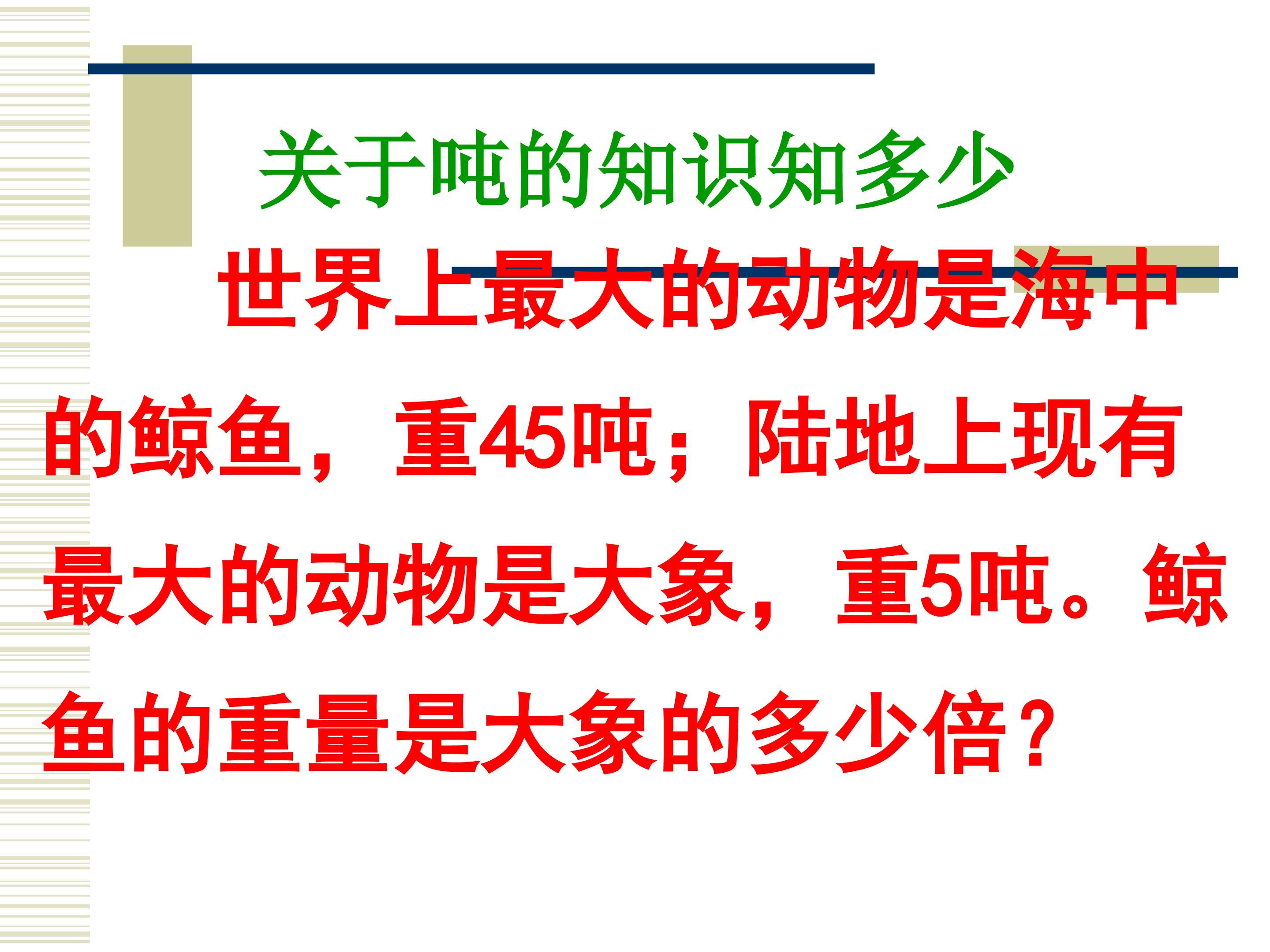 关于吨的知识知多少

世界上最大的动物是海中的鲸鱼，重45吨；陆地上现有最大的动物是大象，重5吨。鲸鱼的重量是大象的多少倍？